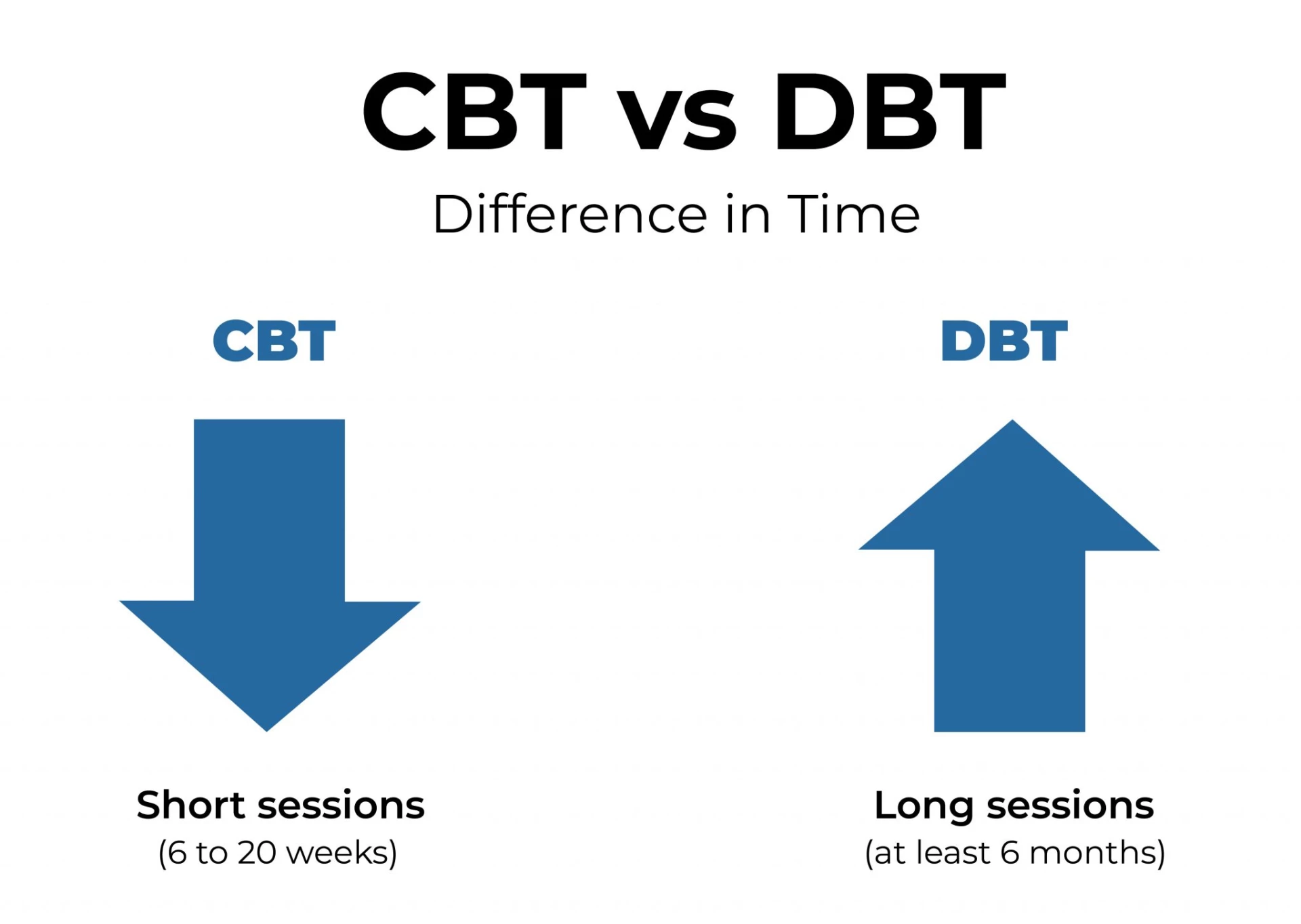 CBT vs DBT

Difference in Time

CBT

Short sessions
(6 to 20 weeks)

DBT

Long sessions
(at least 6 months)